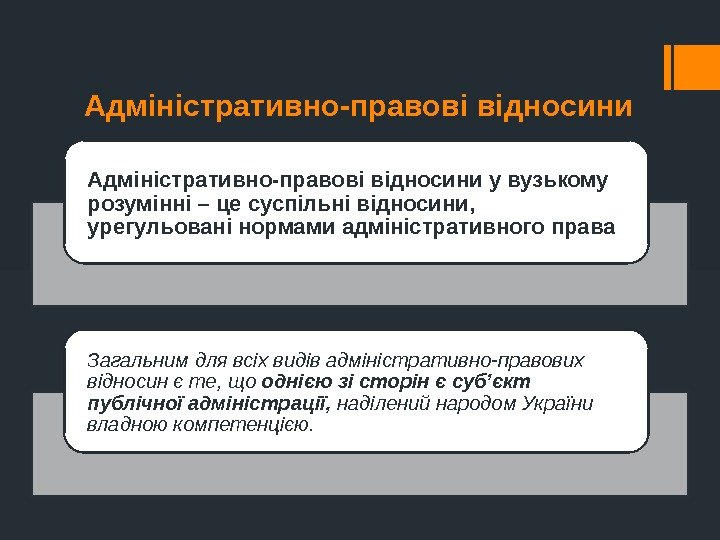 Адміністративно-правові відносини

Адміністративно-правові відносини у вузькому розумінні – це суспільні відносини, урегульовані нормами адміністративного права

Загальним для всіх видів адміністративно-правових відносин є те, що однією зі сторін є суб’єкт публічної адміністрації, наділений народом України владною компетенцією.